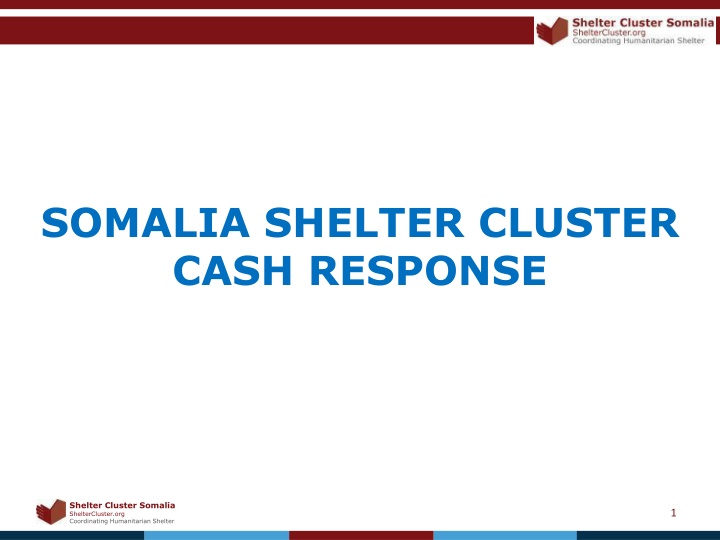 Shelter Cluster Somalia
ShelterCluster.org
Coordinating Humanitarian Shelter

SOMALIA SHELTER CLUSTER CASH RESPONSE

Shelter Cluster Somalia
ShelterCluster.org
Coordinating Humanitarian Shelter

1